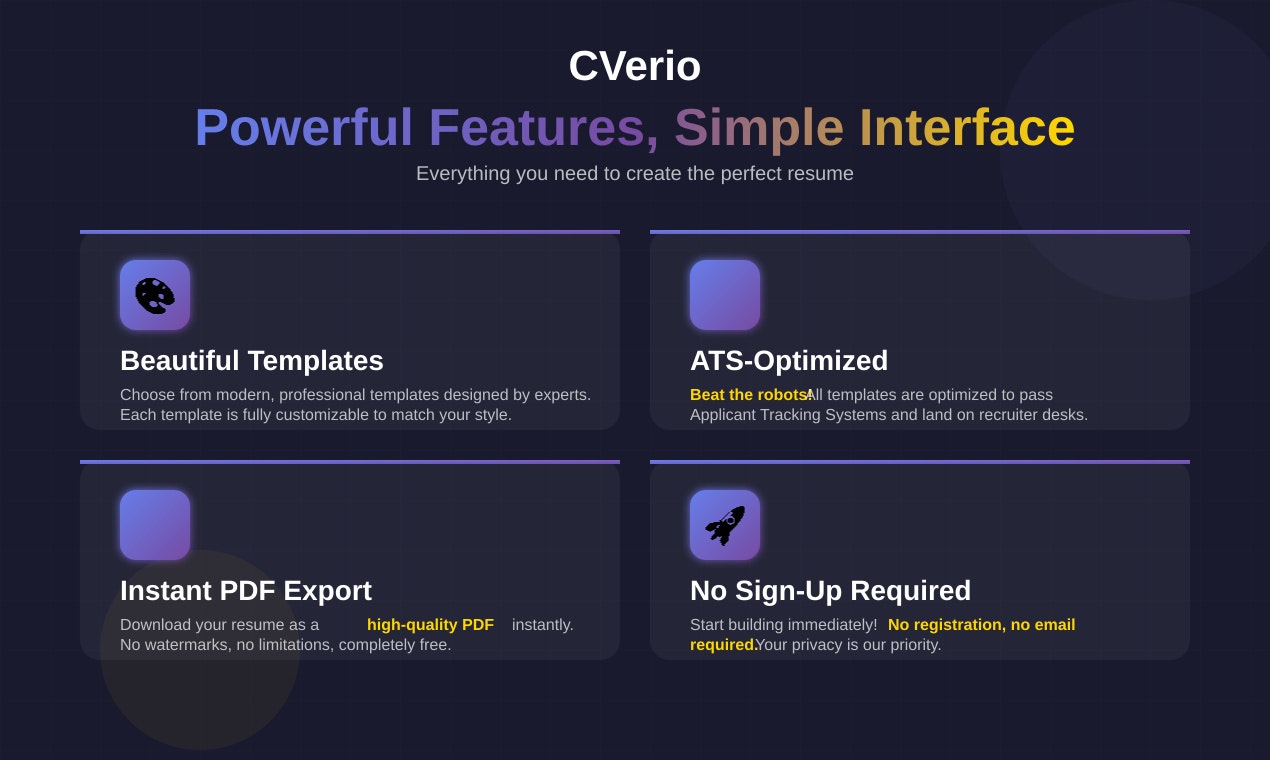 CVerio

Powerful Features, Simple Interface

Everything you need to create the perfect resume

Beautiful Templates

Choose from modern, professional templates designed by experts. Each template is fully customizable to match your style.

ATS-Optimized

Beat the robots! All templates are optimized to pass Applicant Tracking Systems and land on recruiter desks.

Instant PDF Export

Download your resume as a high-quality PDF instantly. No watermarks, no limitations, completely free.

No Sign-Up Required

Start building immediately! No registration, no email required. Your privacy is our priority.